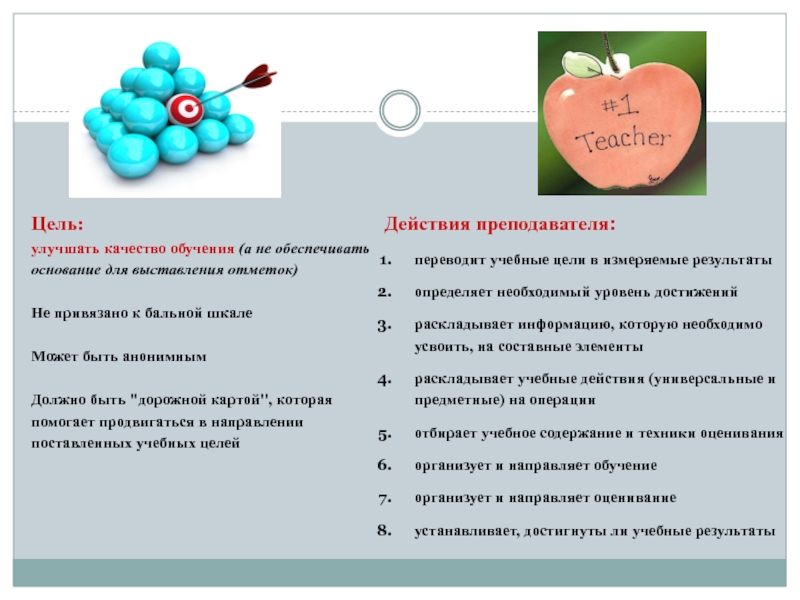 #1
Teacher

Цель:

улучшать качество обучения (а не обеспечивать основание для выставления отметок)

Не привязано к бальной шкале

Может быть анонимным

Должно быть "дорожной картой", которая помогает продвигаться в направлении поставленных учебных целей

Действия преподавателя:

1. переводит учебные цели в измеряемые результаты
2. определяет необходимый уровень достижений
3. раскладывает информацию, которую необходимо усвоить, на составные элементы
4. раскладывает учебные действия (универсальные и предметные) на операции
5. отбирает учебное содержание и техники оценивания
6. организует и направляет обучение
7. организует и направляет оценивание
8. устанавливает, достигнуты ли учебные результаты